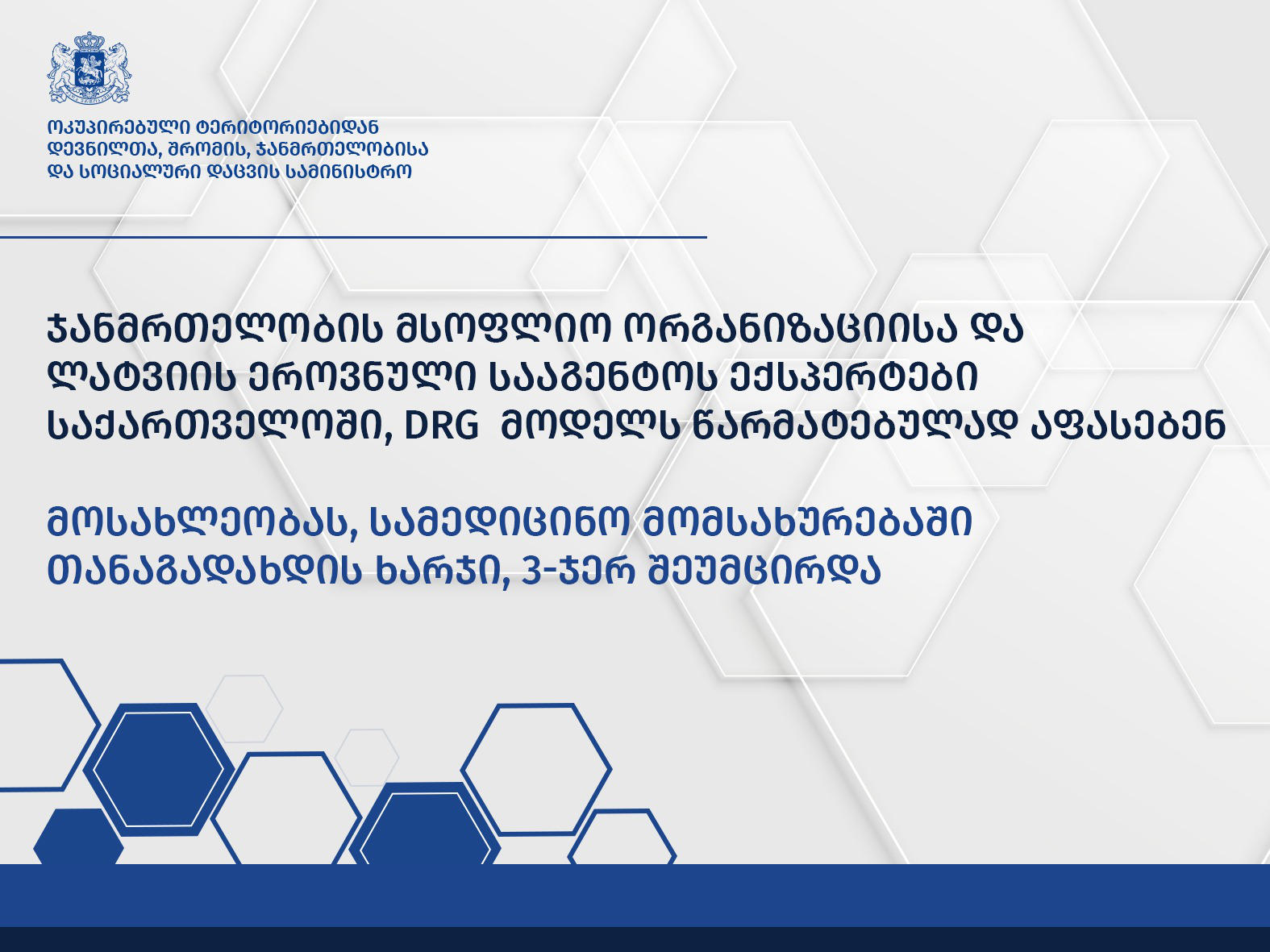 ოკუპირებული ტერიტორიებიდან დევნილთა, შრომის, ჯანმრთელობისა და სოციალური დაცვის სამინისტრო

ჯანმრთელობის მსოფლიო ორგანიზაციისა და ლატვიის ეროვნული სააგენტოს ექსპერტები საქართველოში, DRG მოდელს წარმატებულად აფასებენ

მოსახლეობას, სამედიცინო მომსახურებაში თანაგადახდის ხარჯი, 3-ჯერ შეუმცირდა